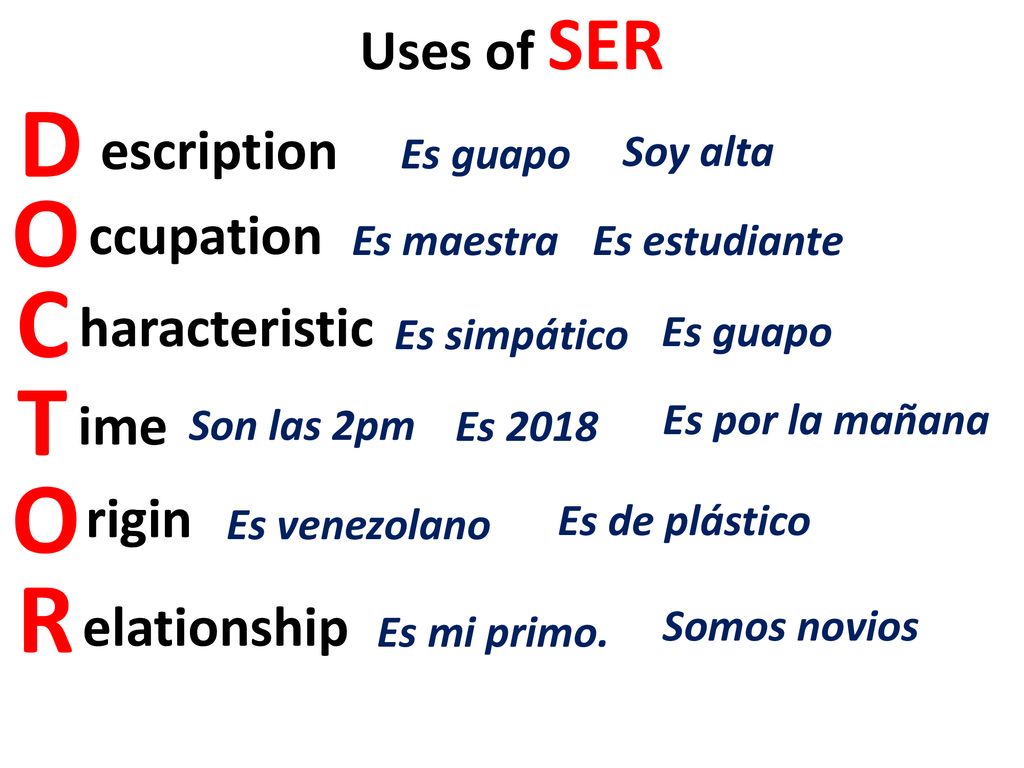 Uses of SER

D escription Es guapo Soy alta

O ccupation Es maestra Es estudiante

C haracteristic Es simpático Es guapo

T ime Son las 2pm Es 2018 Es por la mañana

O rigin Es venezolano Es de plástico

R elationship Es mi primo. Somos novios